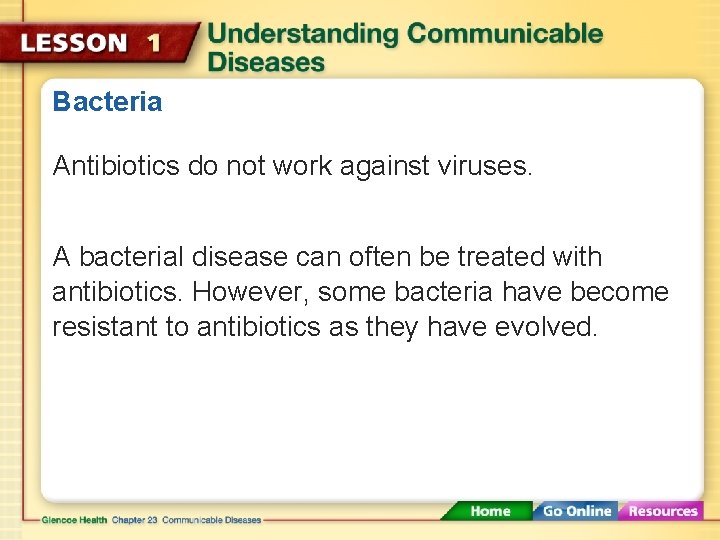 LESSON 1 Understanding Communicable Diseases

Bacteria

Antibiotics do not work against viruses.

A bacterial disease can often be treated with antibiotics. However, some bacteria have become resistant to antibiotics as they have evolved.

Glencoe Health Chapter 23 Communicable Diseases

Home Go Online Resources